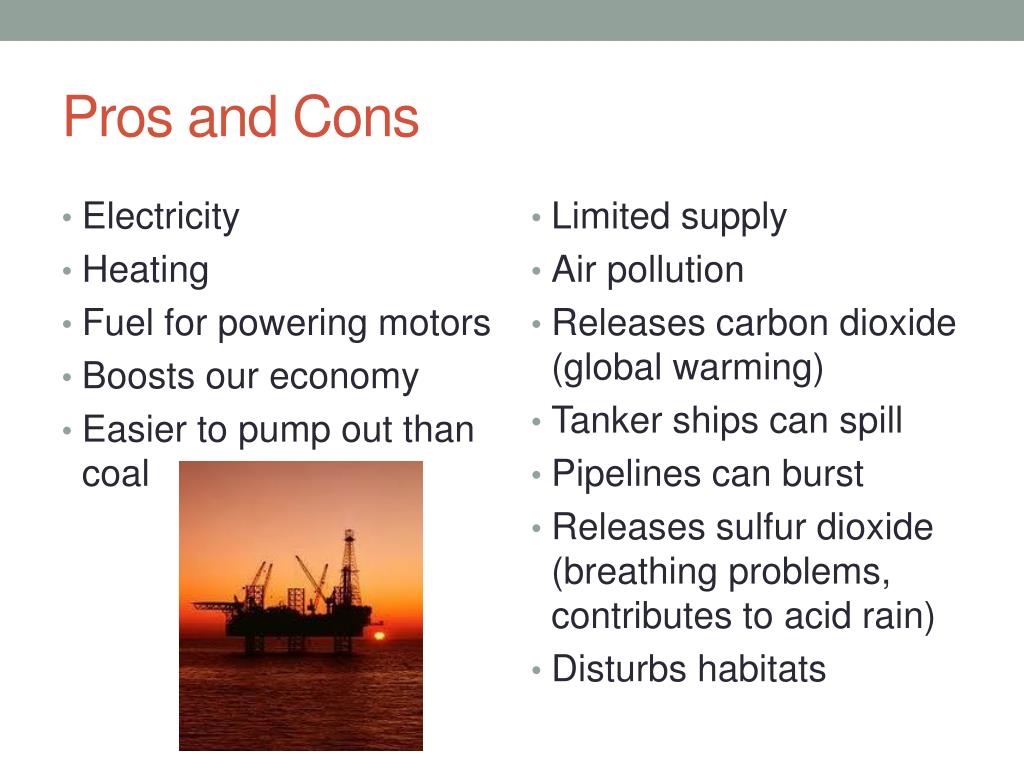 Pros and Cons

• Electricity
• Heating
• Fuel for powering motors
• Boosts our economy
• Easier to pump out than coal

• Limited supply
• Air pollution
• Releases carbon dioxide (global warming)
• Tanker ships can spill
• Pipelines can burst
• Releases sulfur dioxide (breathing problems, contributes to acid rain)
• Disturbs habitats